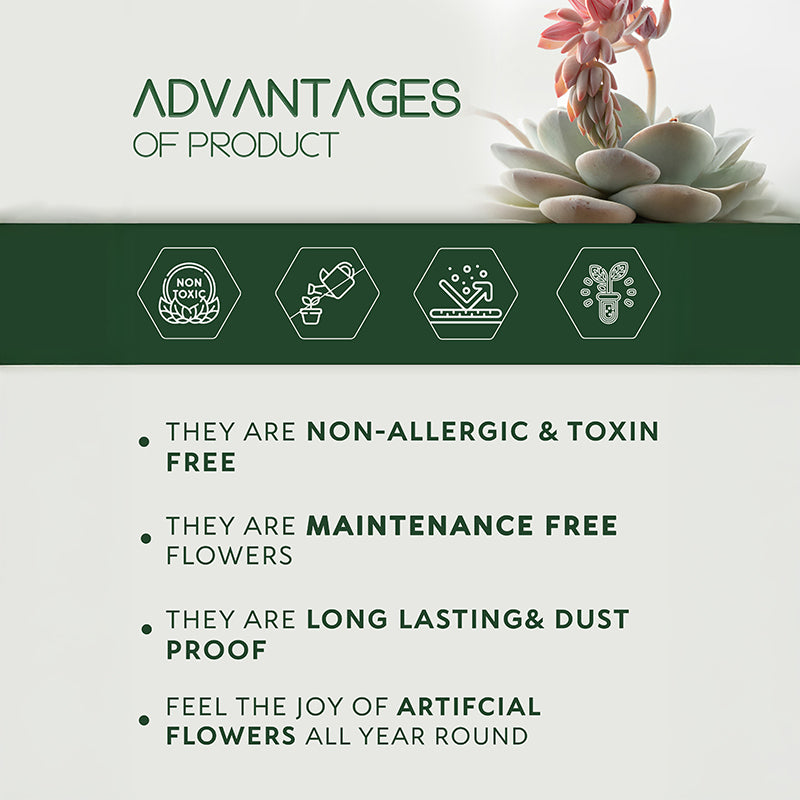 ADVANTAGES
OF PRODUCT

NON TOXIC

• THEY ARE NON-ALLERGIC & TOXIN FREE

• THEY ARE MAINTENANCE FREE FLOWERS

• THEY ARE LONG LASTING& DUST PROOF

• FEEL THE JOY OF ARTIFCIAL FLOWERS ALL YEAR ROUND